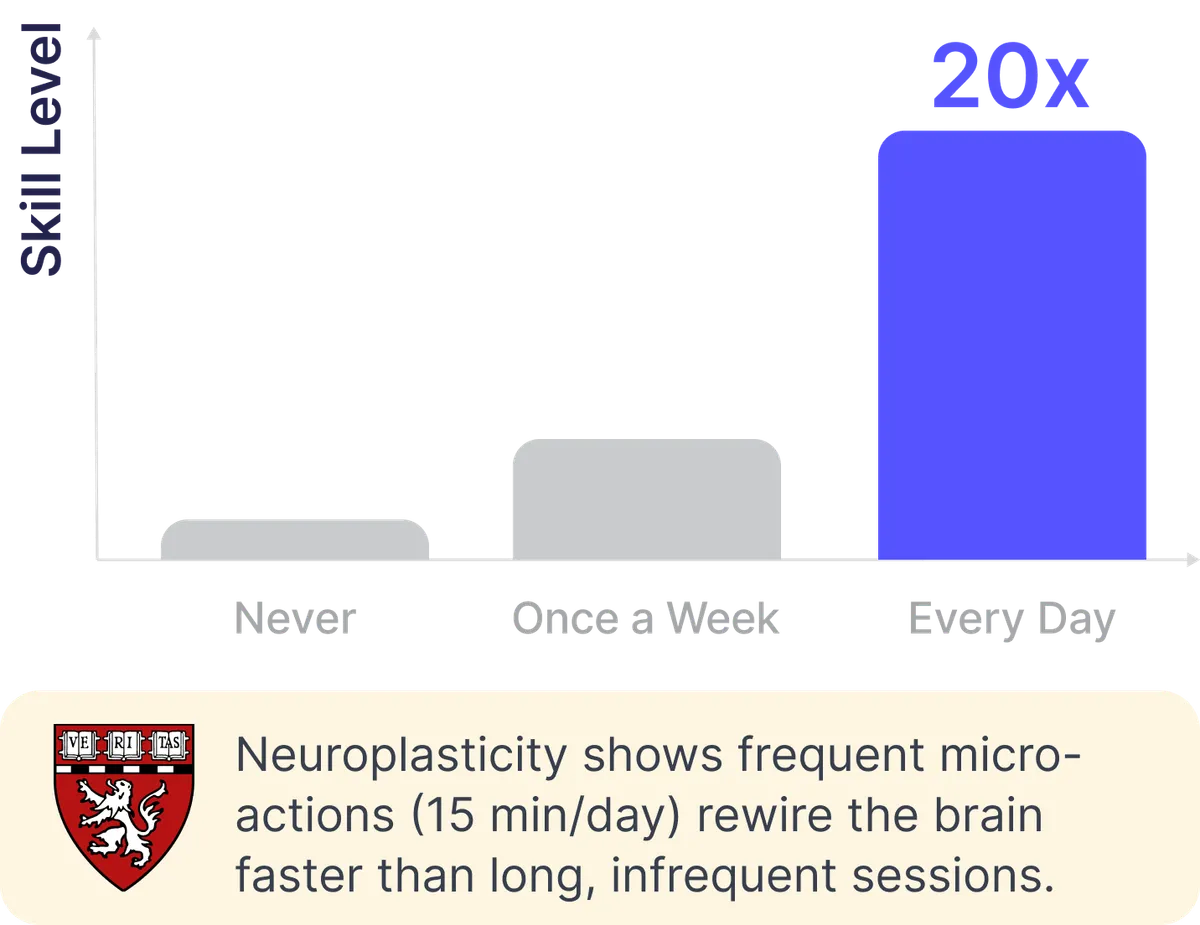 Skill Level

20x

Never

Once a Week

Every Day

VE RI TAS

Neuroplasticity shows frequent micro-actions (15 min/day) rewire the brain faster than long, infrequent sessions.